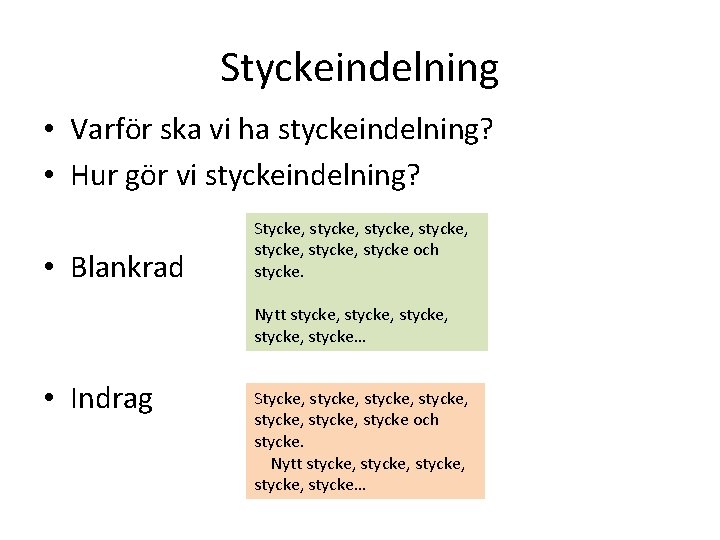 Styckeindelning

• Varför ska vi ha styckeindelning?
• Hur gör vi styckeindelning?

• Blankrad

Stycke, stycke, stycke, stycke, stycke, stycke, stycke och stycke.

Nytt stycke, stycke, stycke, stycke, stycke…

• Indrag

Stycke, stycke, stycke, stycke, stycke, stycke, stycke och stycke.
Nytt stycke, stycke, stycke, stycke, stycke…